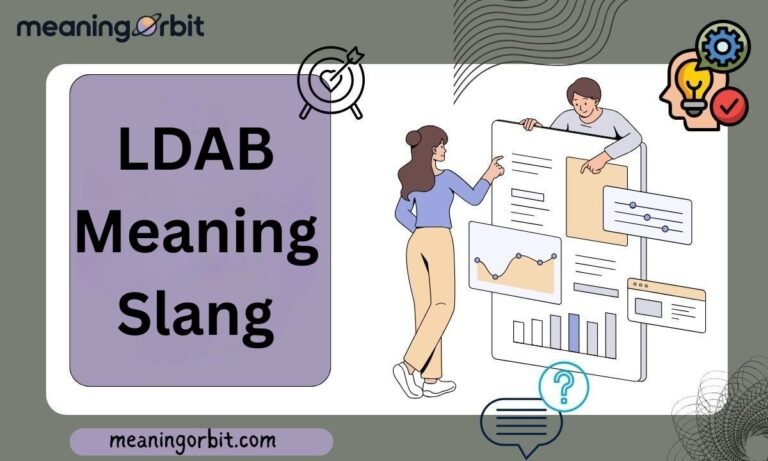 meaningorbit

LDAB Meaning Slang

?

meaningorbit.com